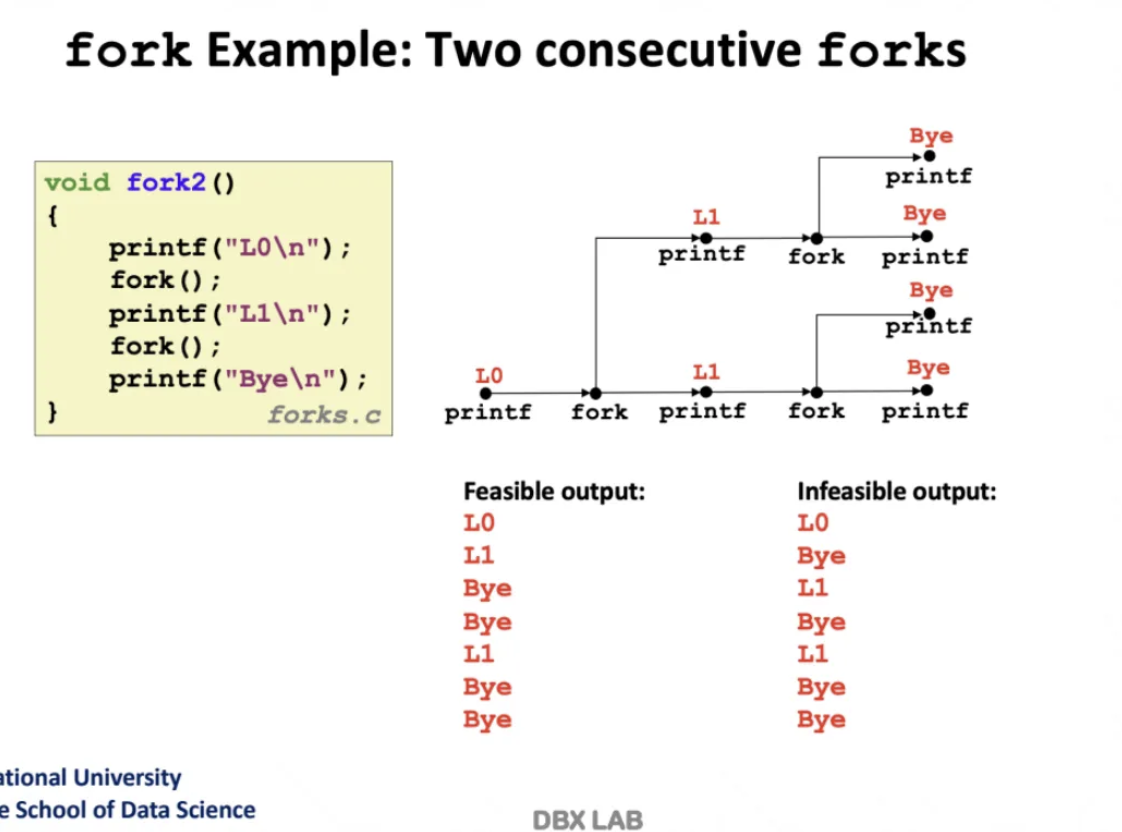 fork Example: Two consecutive forks

void fork2()
{
    printf("L0\n");
    fork();
    printf("L1\n");
    fork();
    printf("Bye\n");
}
forks.c

Bye
printf
L1
printf
fork
Bye
printf
Bye
printf
L0
printf
fork
L1
printf
fork
Bye
printf

Feasible output:
L0
L1
Bye
Bye
L1
Bye
Bye

Infeasible output:
L0
Bye
L1
Bye
L1
Bye
Bye

ational University
e School of Data Science

DBX LAB